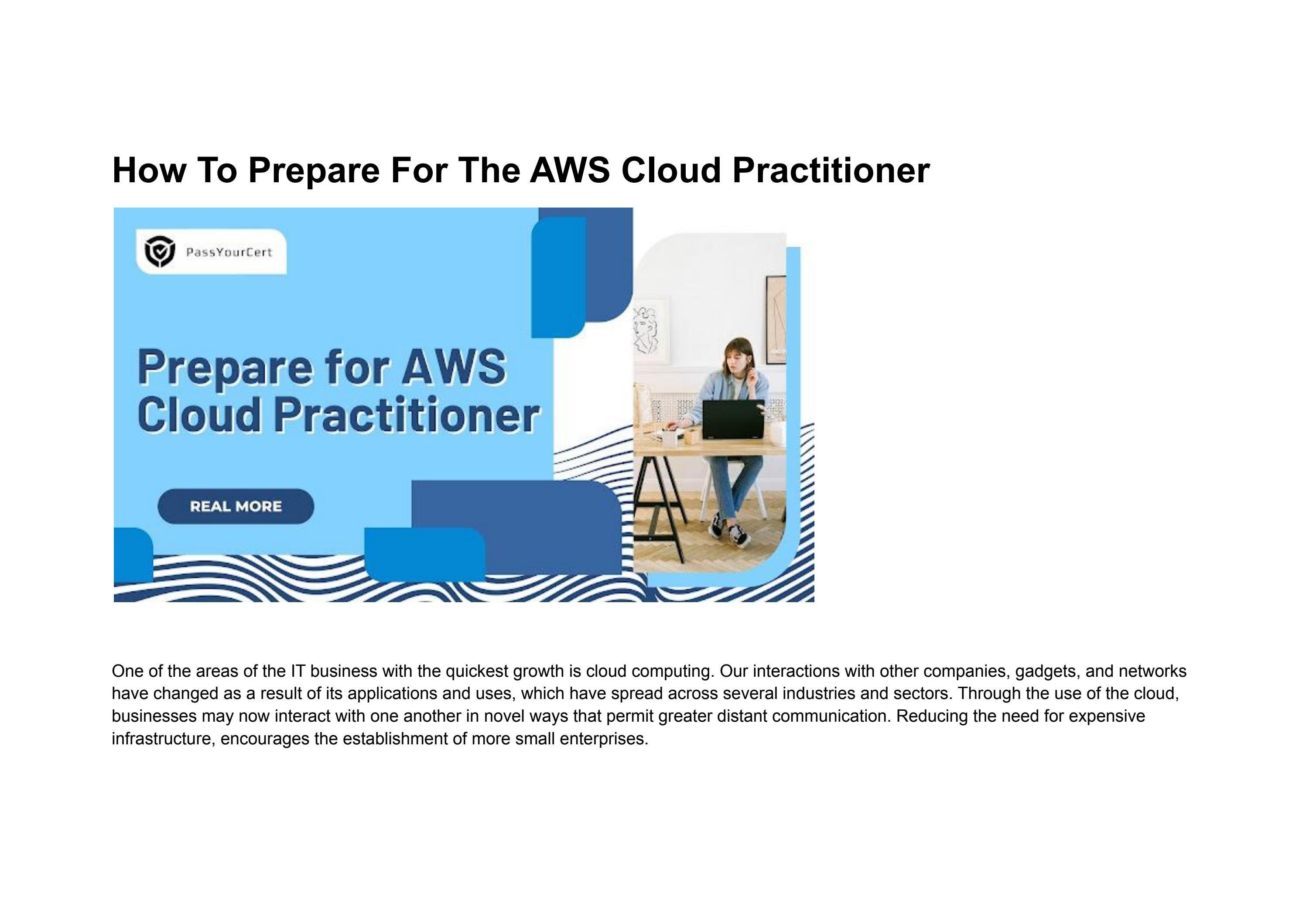 How To Prepare For The AWS Cloud Practitioner

PassYourCert

Prepare for AWS Cloud Practitioner

REAL MORE

One of the areas of the IT business with the quickest growth is cloud computing. Our interactions with other companies, gadgets, and networks have changed as a result of its applications and uses, which have spread across several industries and sectors. Through the use of the cloud, businesses may now interact with one another in novel ways that permit greater distant communication. Reducing the need for expensive infrastructure, encourages the establishment of more small enterprises.